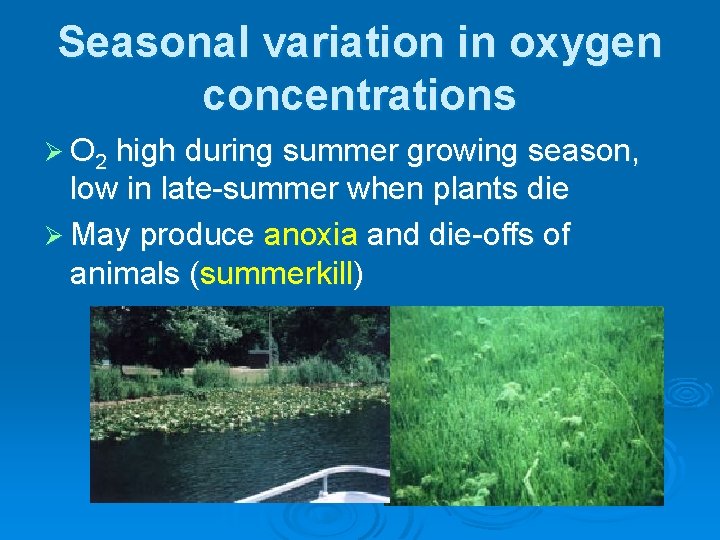 Seasonal variation in oxygen concentrations

➢ $O_2$ high during summer growing season, low in late-summer when plants die

➢ May produce anoxia and die-offs of animals (summerkill)